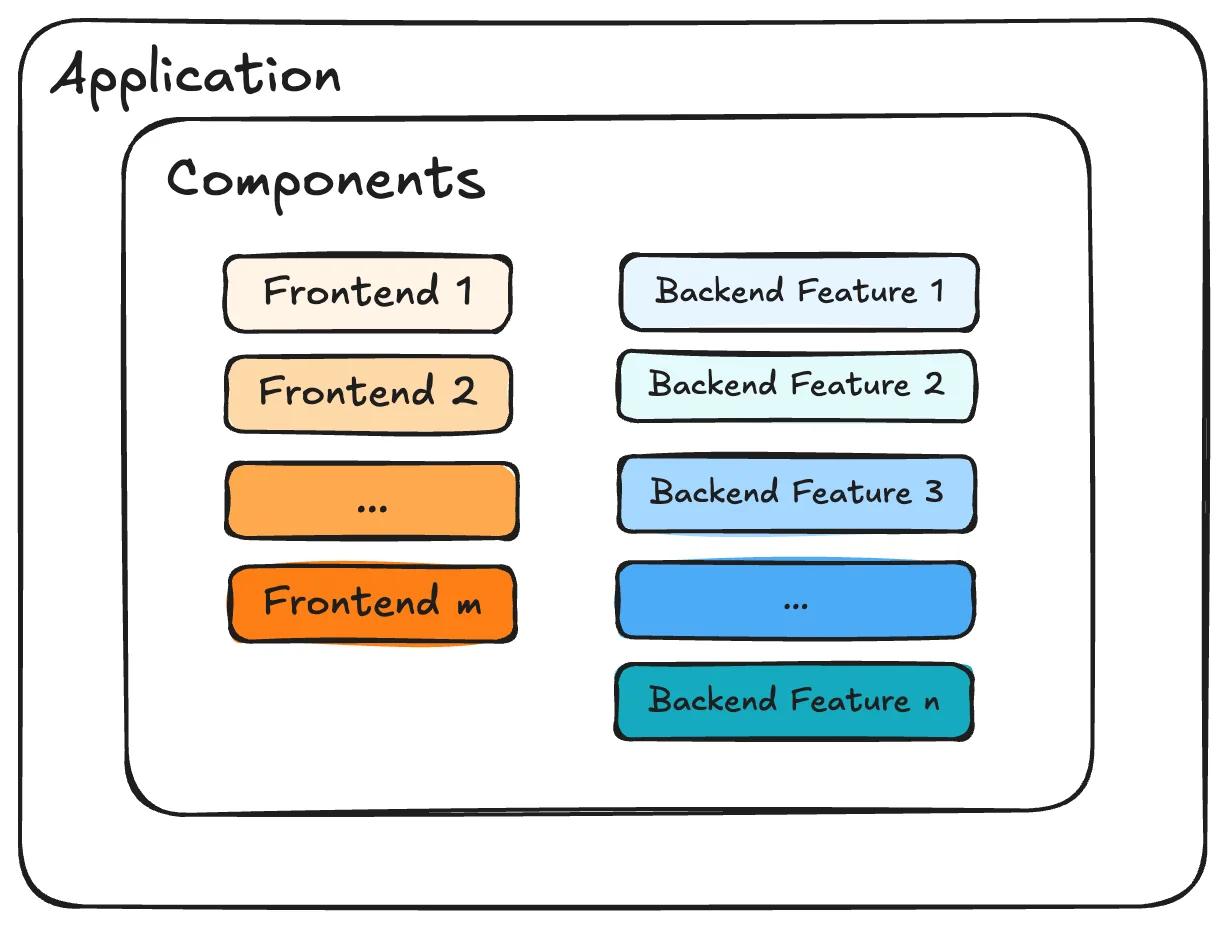 Application

Components

Frontend 1

Frontend 2

...

Frontend m

Backend Feature 1

Backend Feature 2

Backend Feature 3

...

Backend Feature n